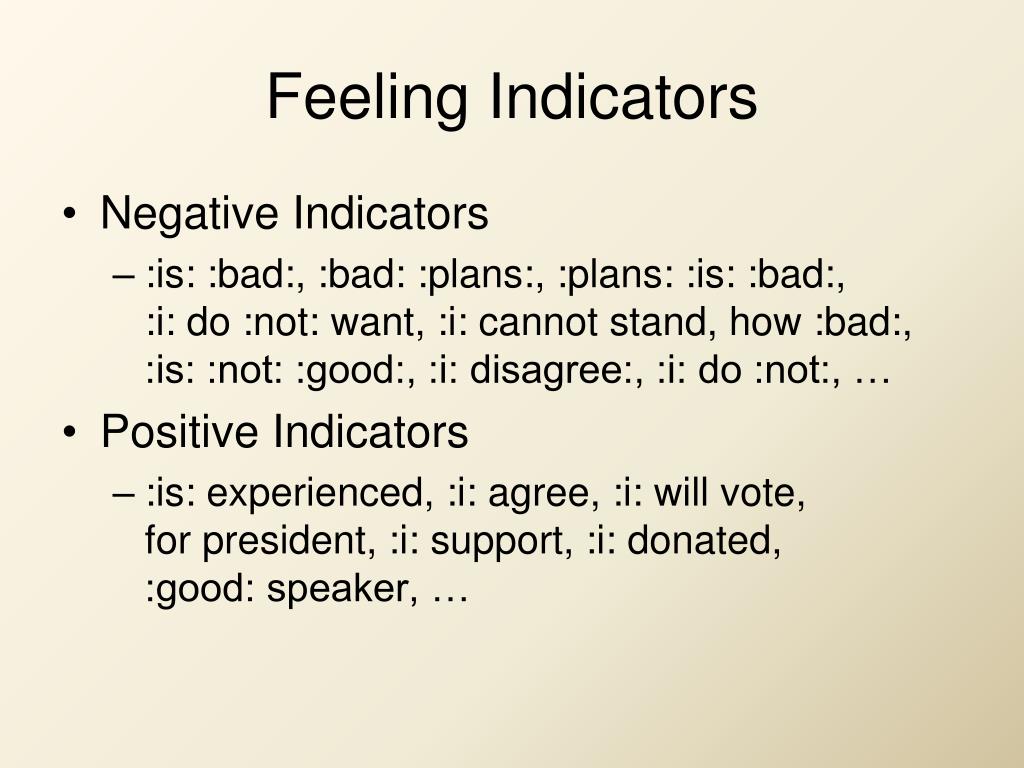 Feeling Indicators

• Negative Indicators
  – :is: :bad:, :bad: :plans:, :plans: :is: :bad:, :i: do :not: want, :i: cannot stand, how :bad:, :is: :not: :good:, :i: disagree:, :i: do :not:, …

• Positive Indicators
  – :is: experienced, :i: agree, :i: will vote, for president, :i: support, :i: donated, :good: speaker, …